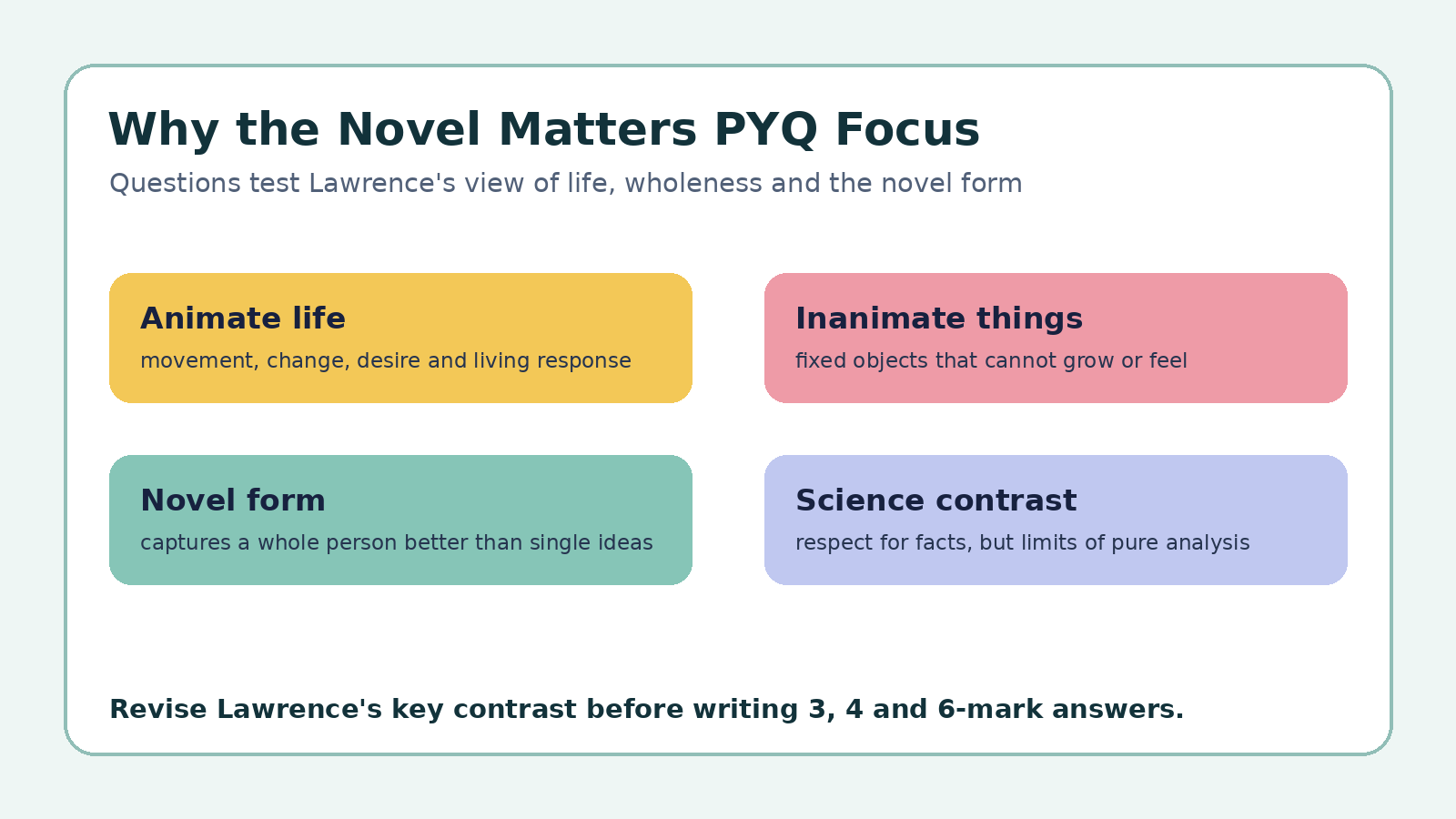 Why the Novel Matters PYQ Focus

Questions test Lawrence's view of life, wholeness and the novel form

Animate life

movement, change, desire and living response

Inanimate things

fixed objects that cannot grow or feel

Novel form

captures a whole person better than single ideas

Science contrast

respect for facts, but limits of pure analysis

Revise Lawrence's key contrast before writing 3, 4 and 6-mark answers.